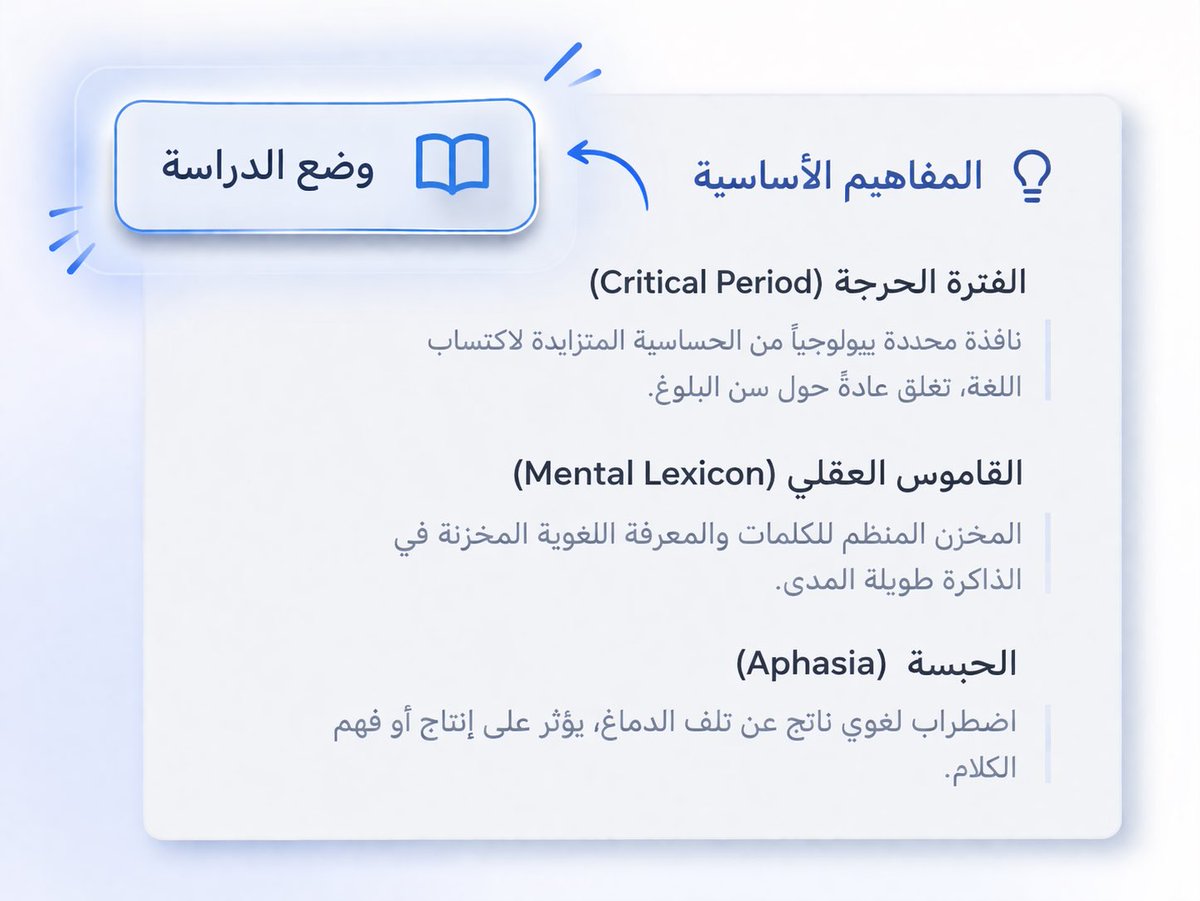 وضع الدراسة

المفاهيم الأساسية

الفترة الحرجة (Critical Period)

نافذة محددة بيولوجياً من الحساسية المتزايدة لاكتساب اللغة، تغلق عادةً حول سن البلوغ.

القاموس العقلي (Mental Lexicon)

المخزن المنظم للكلمات والمعرفة اللغوية المخزنة في الذاكرة طويلة المدى.

الحبسة (Aphasia)

اضطراب لغوي ناتج عن تلف الدماغ، يؤثر على إنتاج أو فهم الكلام.